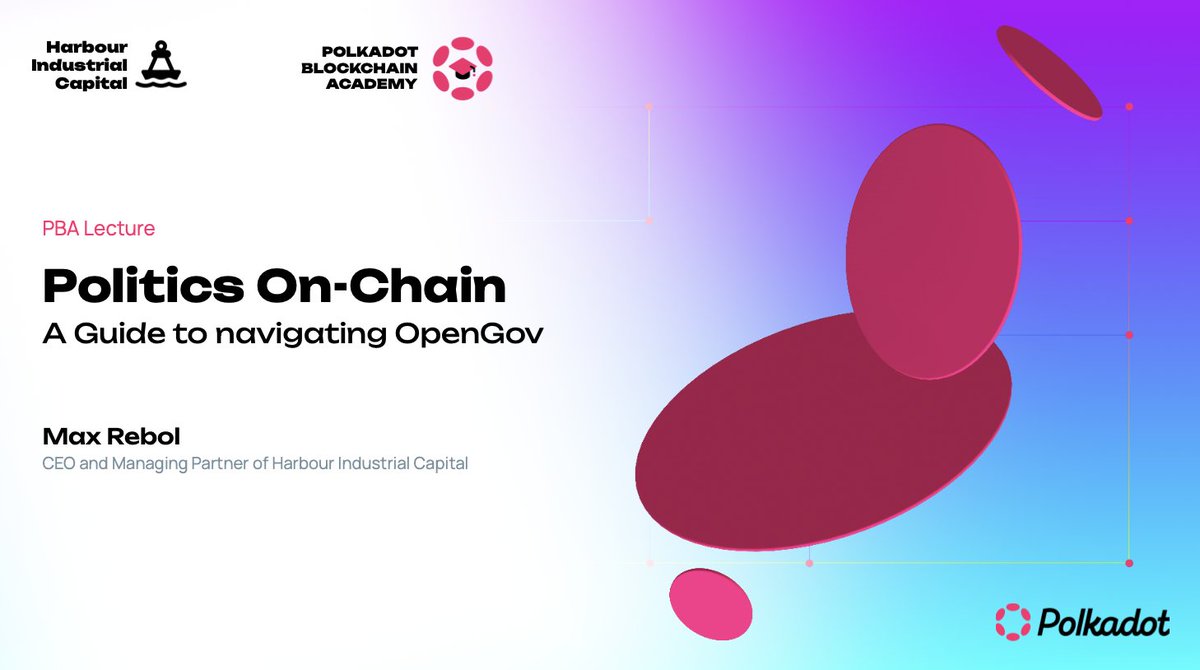 Harbour Industrial Capital

POLKADOT BLOCKCHAIN ACADEMY

PBA Lecture

Politics On-Chain

A Guide to navigating OpenGov

Max Rebol

CEO and Managing Partner of Harbour Industrial Capital

Polkadot